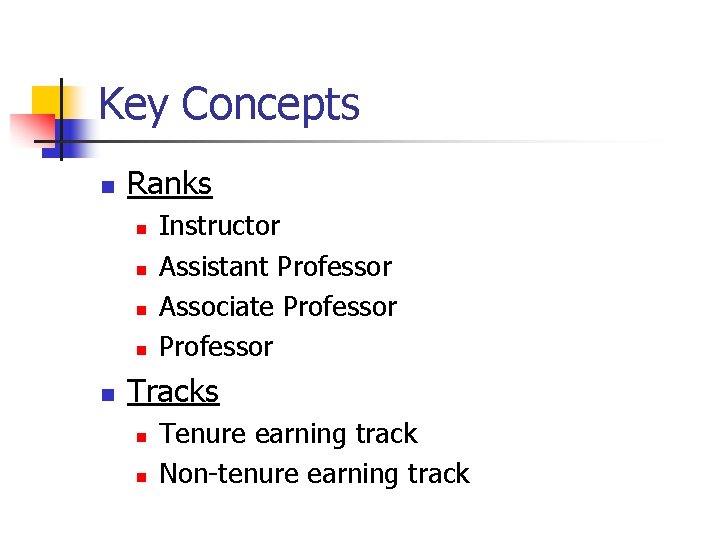 Key Concepts

- Ranks
  - Instructor
  - Assistant Professor
  - Associate Professor
  - Professor
- Tracks
  - Tenure earning track
  - Non-tenure earning track